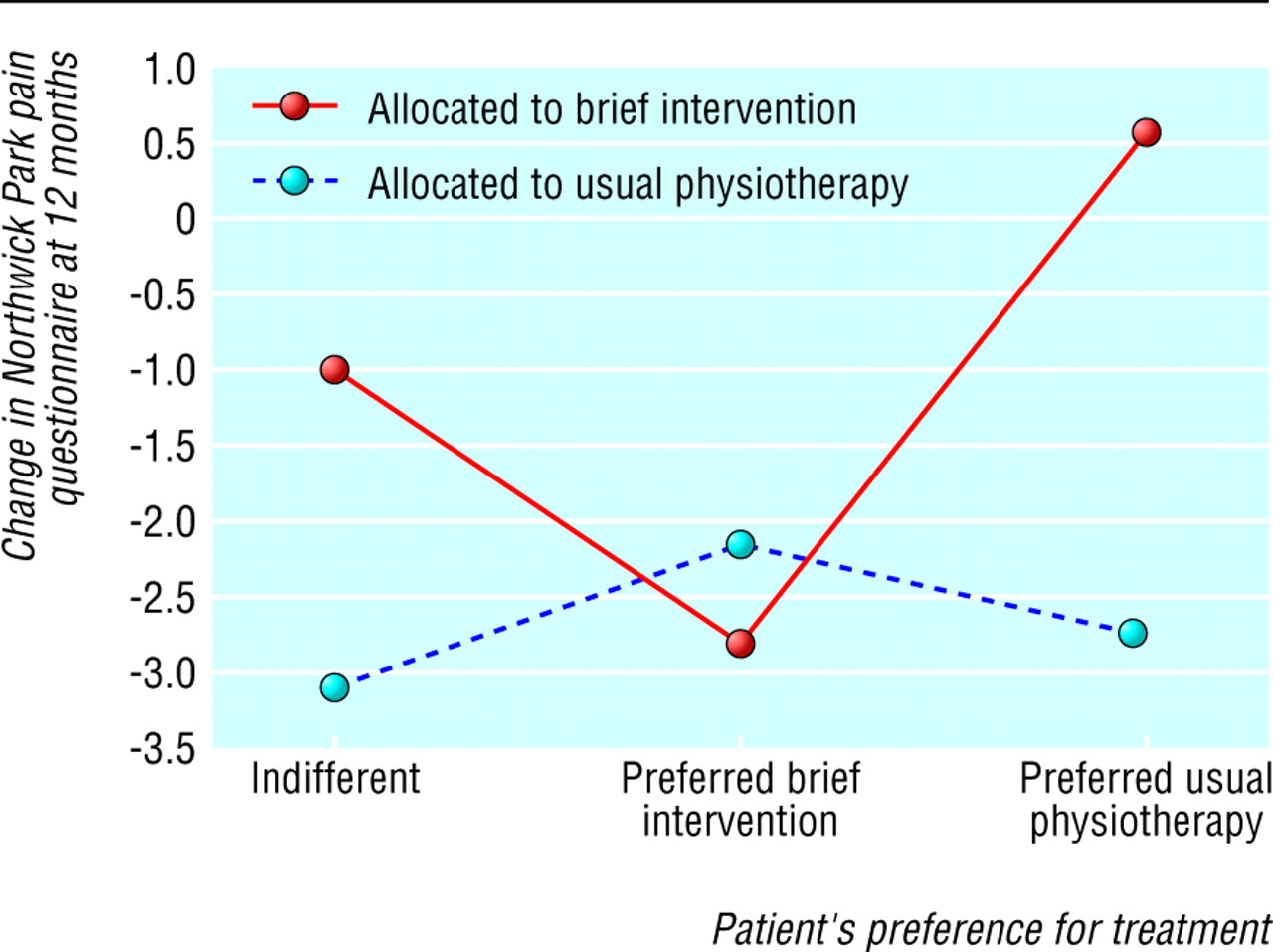 Change in Northwick Park pain questionnaire at 12 months

1.0
0.5
0
-0.5
-1.0
-1.5
-2.0
-2.5
-3.0
-3.5

Allocated to brief intervention
Allocated to usual physiotherapy

Indifferent
Preferred brief intervention
Preferred usual physiotherapy

Patient's preference for treatment